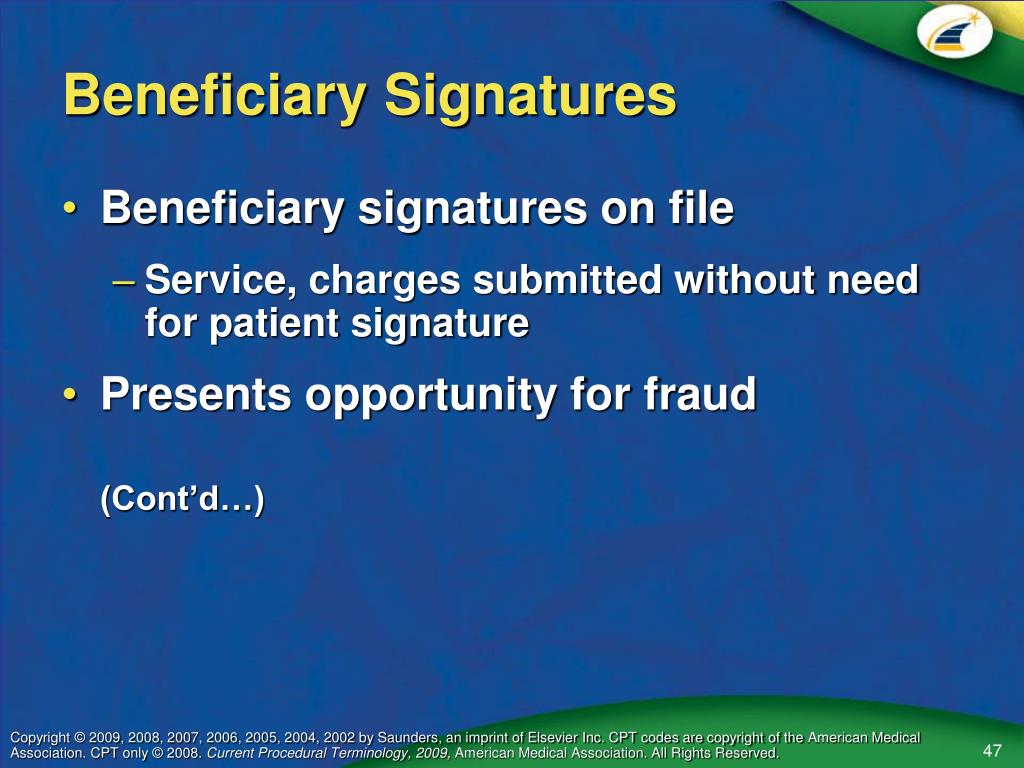 Beneficiary Signatures

• Beneficiary signatures on file
– Service, charges submitted without need for patient signature
• Presents opportunity for fraud

(Cont'd…)

Copyright © 2009, 2008, 2007, 2006, 2005, 2004, 2002 by Saunders, an imprint of Elsevier Inc. CPT codes are copyright of the American Medical Association. CPT only © 2008. Current Procedural Terminology, 2009, American Medical Association. All Rights Reserved.

47